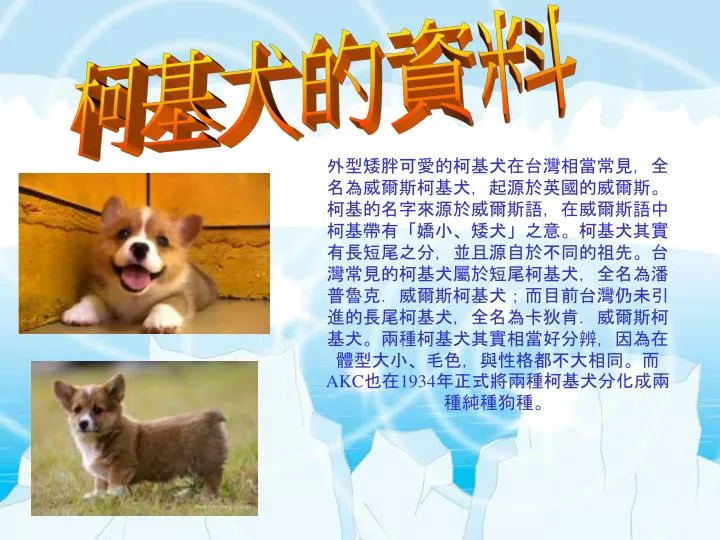 柯基犬的資料

外型矮胖可愛的柯基犬在台灣相當常見，全名為威爾斯柯基犬，起源於英國的威爾斯。柯基的名字來源於威爾斯語，在威爾斯語中柯基帶有「嬌小、矮犬」之意。柯基犬其實有長短尾之分，並且源自於不同的祖先。台灣常見的柯基犬屬於短尾柯基犬，全名為潘普魯克．威爾斯柯基犬；而目前台灣仍未引進的長尾柯基犬，全名為卡狄肯．威爾斯柯基犬。兩種柯基犬其實相當好分辨，因為在體型大小、毛色，與性格都不大相同。而AKC也在1934年正式將兩種柯基犬分化成兩種純種狗種。